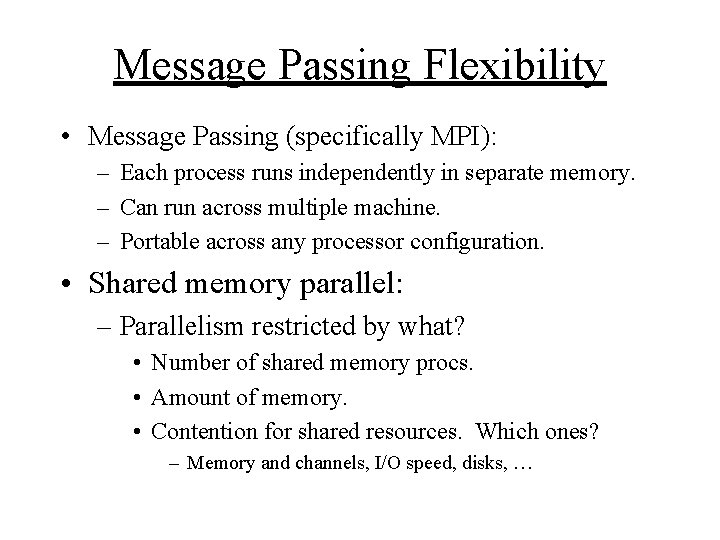 Message Passing Flexibility

• Message Passing (specifically MPI):
– Each process runs independently in separate memory.
– Can run across multiple machine.
– Portable across any processor configuration.

• Shared memory parallel:
– Parallelism restricted by what?
• Number of shared memory procs.
• Amount of memory.
• Contention for shared resources.  Which ones?
– Memory and channels, I/O speed, disks, …